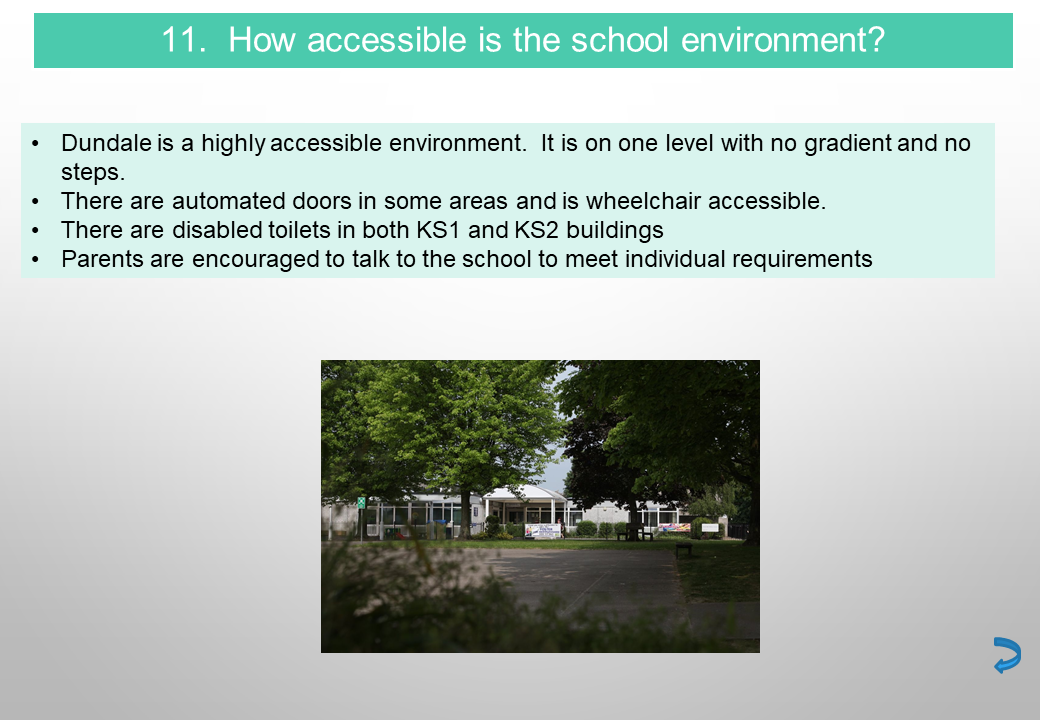 11. How accessible is the school environment?

• Dundale is a highly accessible environment. It is on one level with no gradient and no steps.
• There are automated doors in some areas and is wheelchair accessible.
• There are disabled toilets in both KS1 and KS2 buildings
• Parents are encouraged to talk to the school to meet individual requirements